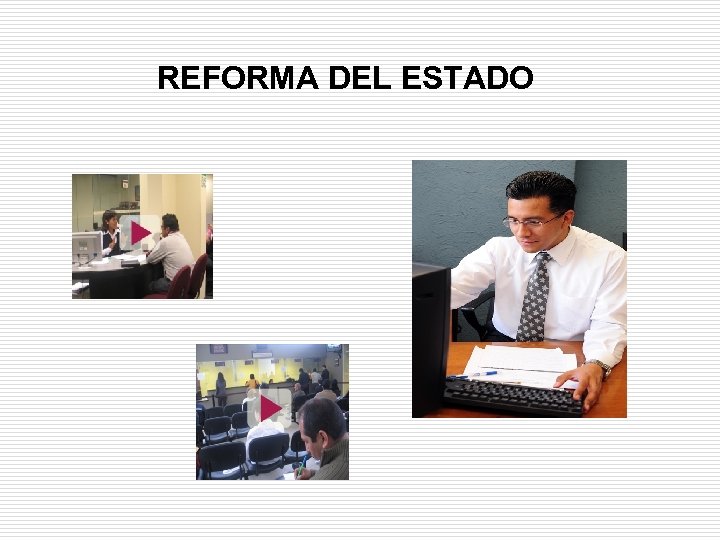 REFORMA DEL ESTADO